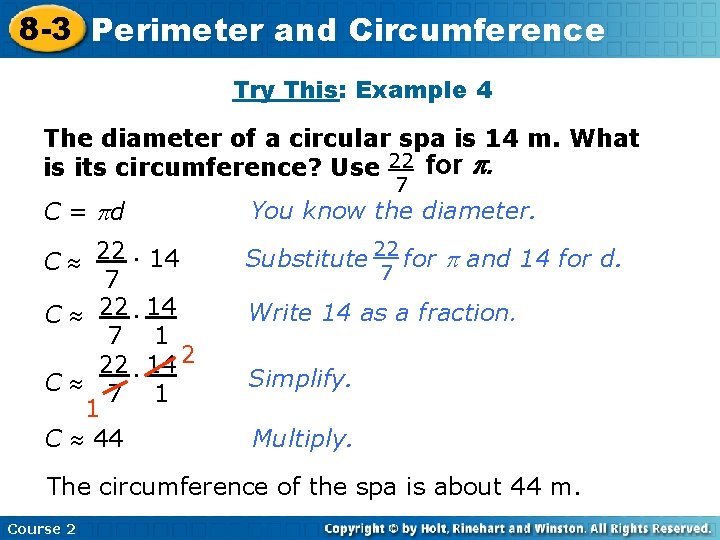 8-3 Perimeter and Circumference

Try This: Example 4

The diameter of a circular spa is 14 m. What is its circumference? Use $\frac{22}{7}$ for $\pi$.

$C = \pi d$ You know the diameter.

$C \approx \frac{22}{7} \cdot 14$ Substitute $\frac{22}{7}$ for $\pi$ and 14 for d.

$C \approx \frac{22}{7} \cdot \frac{14}{1}$ Write 14 as a fraction.

$C \approx \frac{22}{\cancel{7}_1} \cdot \frac{\cancel{14}^2}{1}$ Simplify.

$C \approx 44$ Multiply.

The circumference of the spa is about 44 m.

Course 2 Copyright © by Holt, Rinehart and Winston. All Rights Reserved.